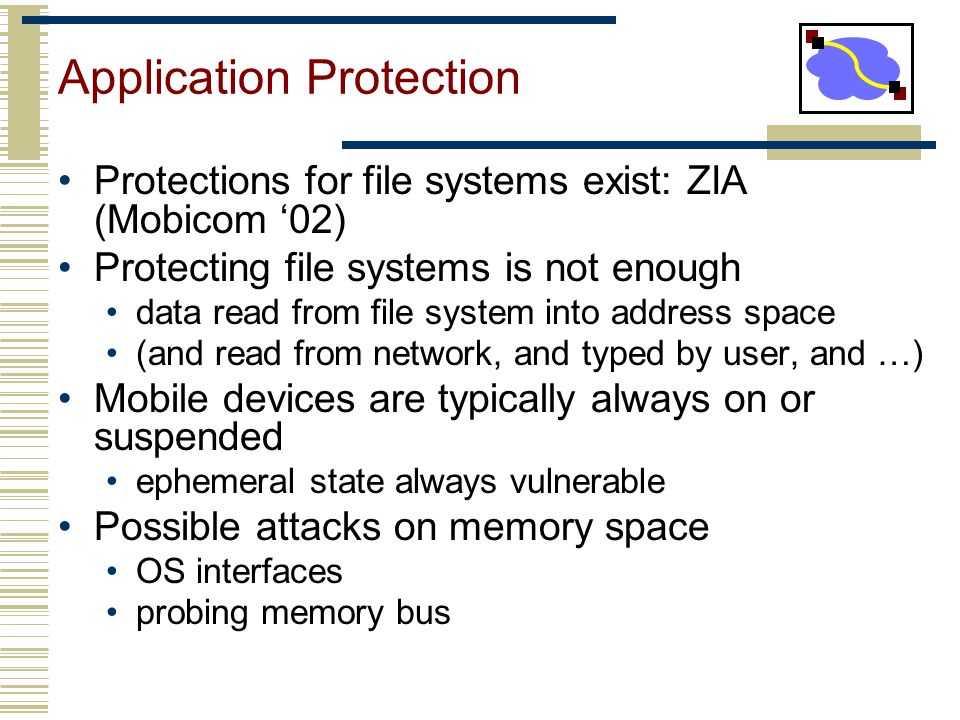 Application Protection

• Protections for file systems exist: ZIA (Mobicom ‘02)
• Protecting file systems is not enough
  • data read from file system into address space
  • (and read from network, and typed by user, and …)
• Mobile devices are typically always on or suspended
  • ephemeral state always vulnerable
• Possible attacks on memory space
  • OS interfaces
  • probing memory bus